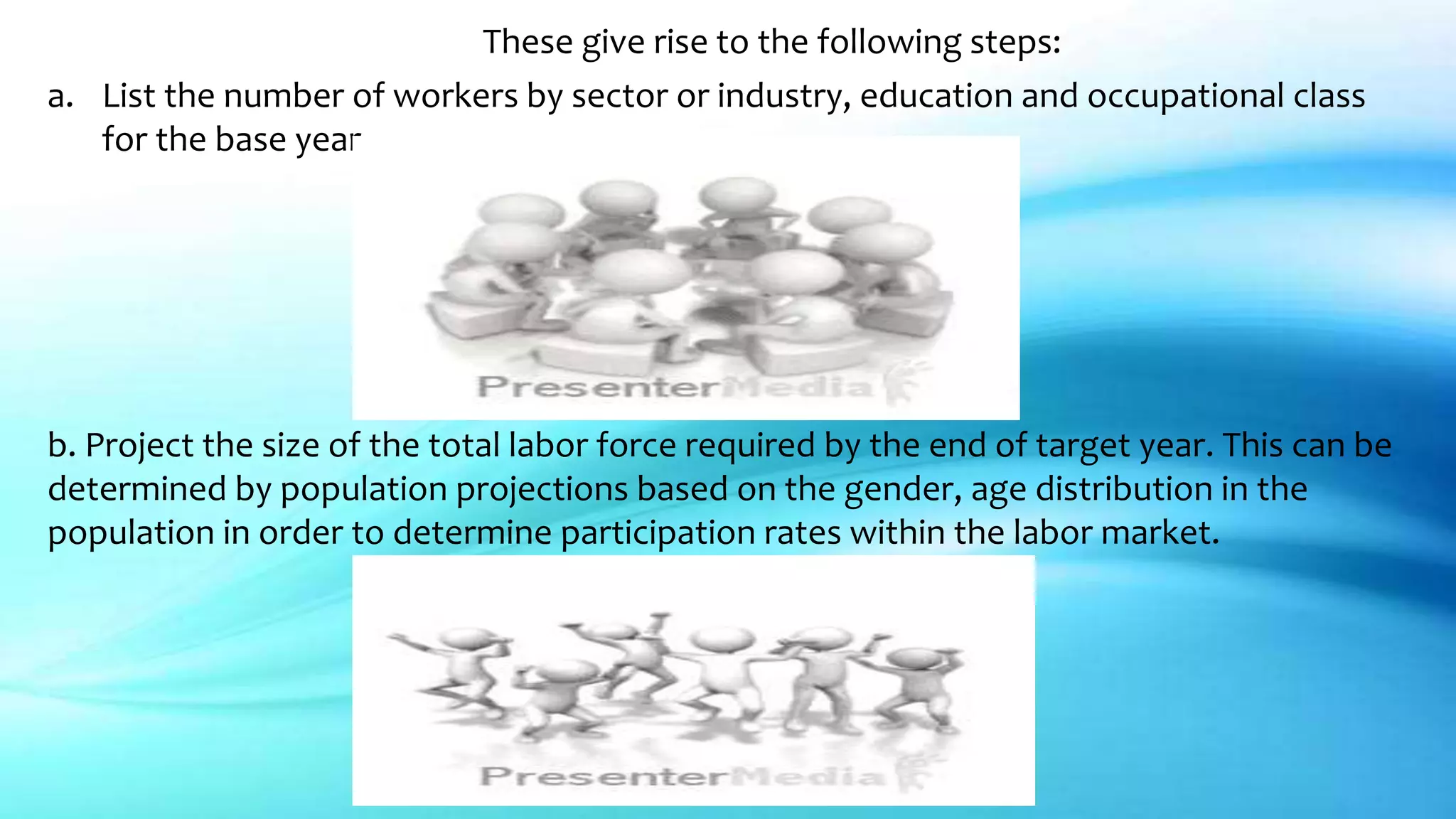 These give rise to the following steps:

a. List the number of workers by sector or industry, education and occupational class for the base year

PresenterMedia

b. Project the size of the total labor force required by the end of target year. This can be determined by population projections based on the gender, age distribution in the population in order to determine participation rates within the labor market.

PresenterMedia